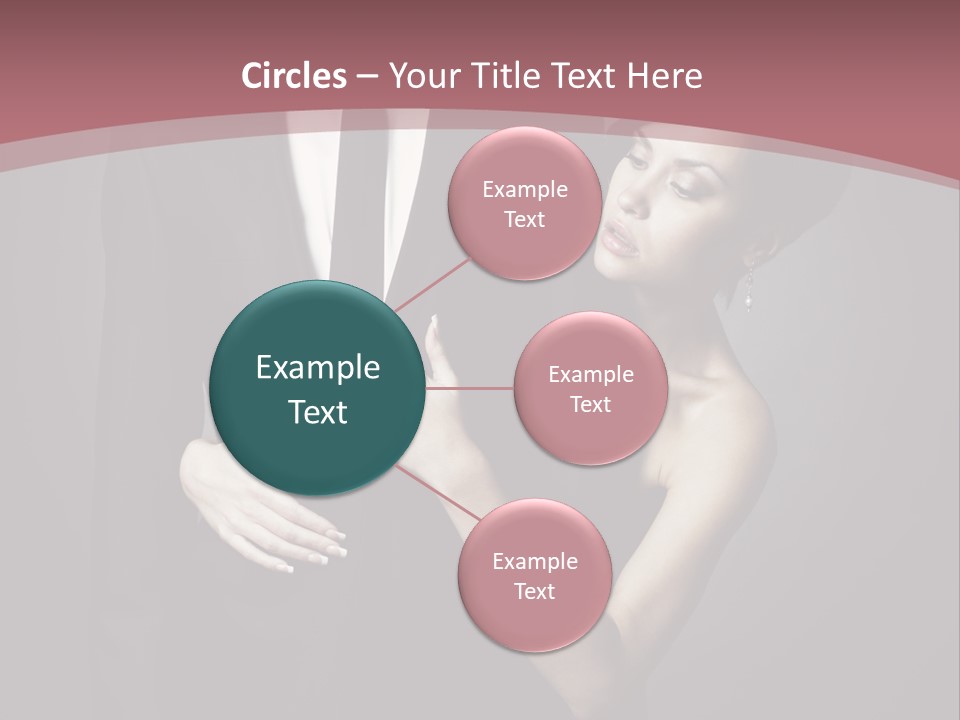 Circles – Your Title Text Here

Example Text

Example Text

Example Text

Example Text